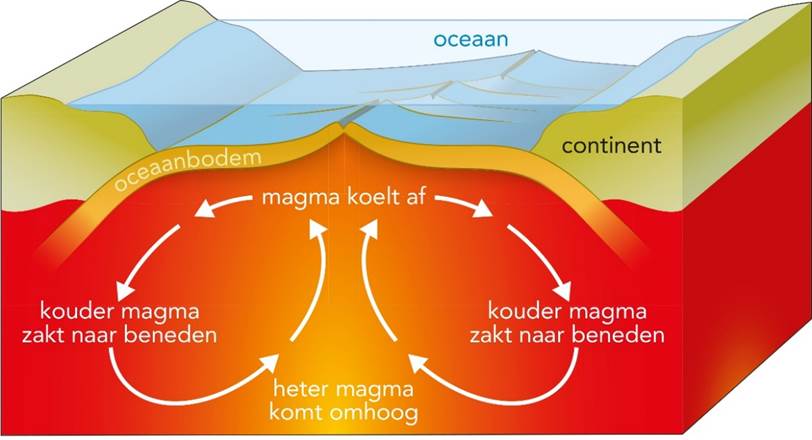 oceaan

continent

oceaanbodem

magma koelt af

kouder magma zakt naar beneden

kouder magma zakt naar beneden

heter magma komt omhoog